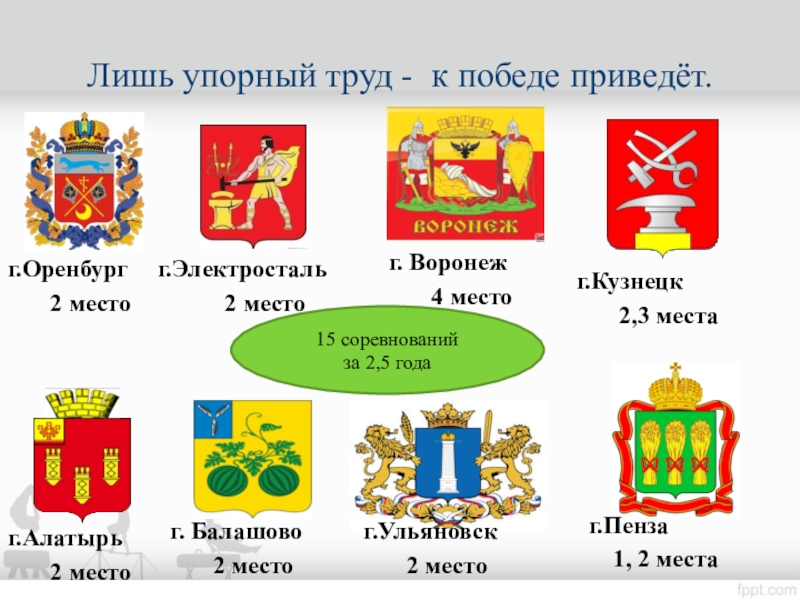 Лишь упорный труд - к победе приведёт.

ВОРОНЕЖ

г.Оренбург
2 место

г.Электросталь
2 место

г. Воронеж
4 место

г.Кузнецк
2,3 места

15 соревнований
за 2,5 года

г.Алатырь
2 место

г. Балашово
2 место

г.Ульяновск
2 место

г.Пенза
1, 2 места

fppt.com